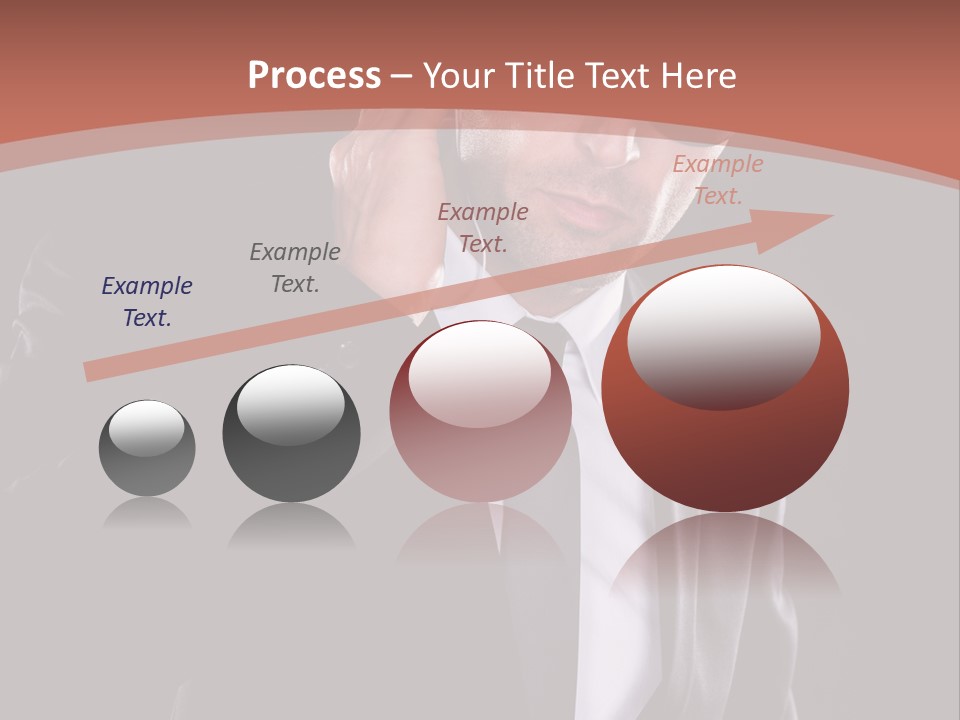 Process – Your Title Text Here

Example Text.

Example Text.

Example Text.

Example Text.